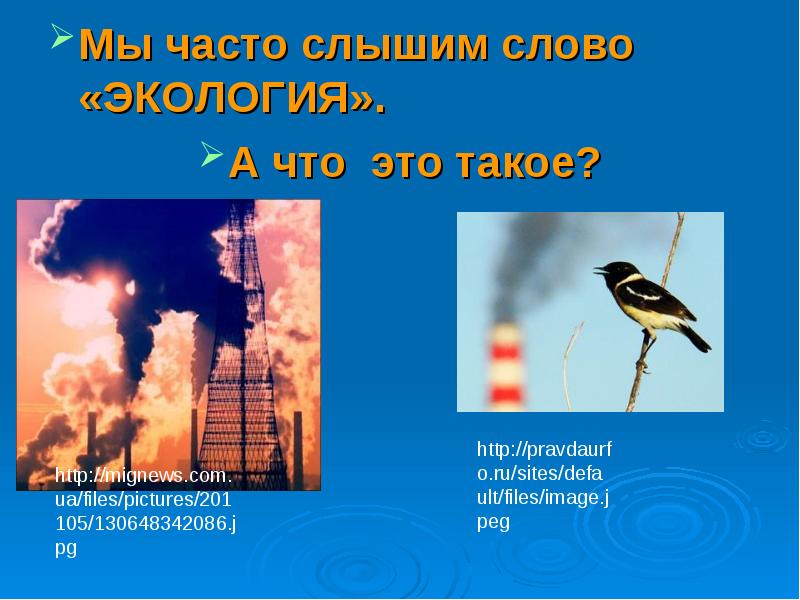 Мы часто слышим слово «ЭКОЛОГИЯ».

А что это такое?

http://mignews.com.ua/files/pictures/201105/130648342086.jpg

http://pravdaurfo.ru/sites/default/files/image.jpeg